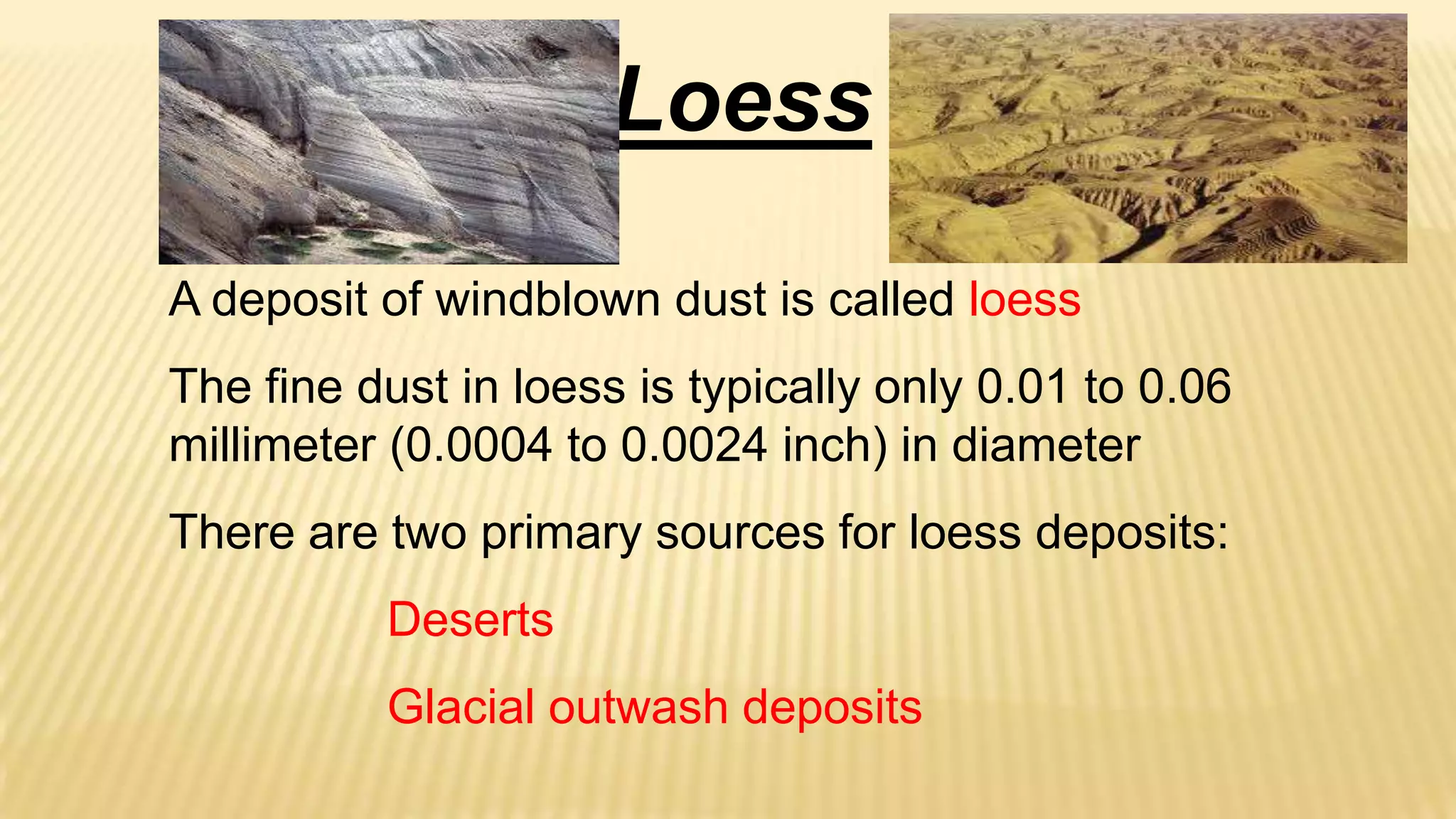 Loess

A deposit of windblown dust is called loess

The fine dust in loess is typically only 0.01 to 0.06 millimeter (0.0004 to 0.0024 inch) in diameter

There are two primary sources for loess deposits:

Deserts

Glacial outwash deposits